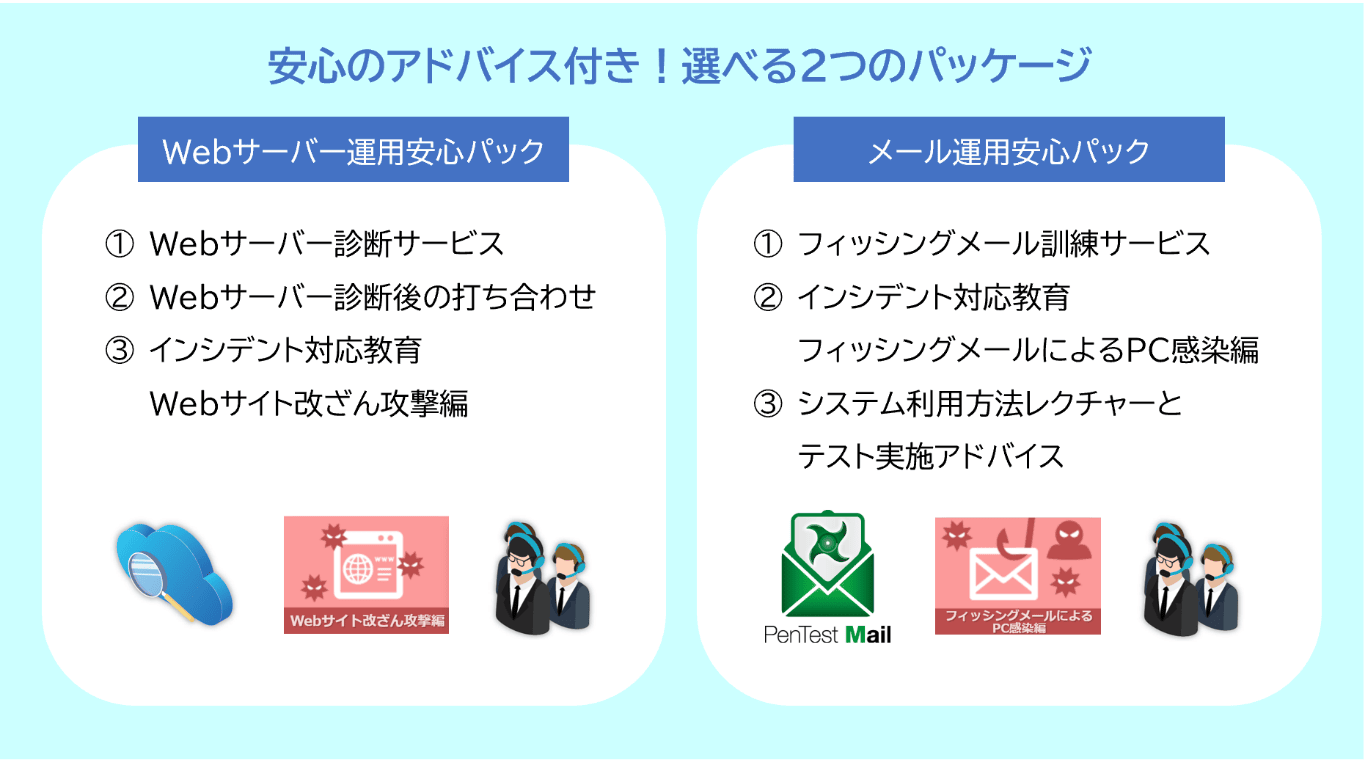 安心のアドバイス付き！選べる2つのパッケージ

Webサーバー運用安心パック

① Webサーバー診断サービス
② Webサーバー診断後の打ち合わせ
③ インシデント対応教育
Webサイト改ざん攻撃編

www

Webサイト改ざん攻撃編

メール運用安心パック

① フィッシングメール訓練サービス
② インシデント対応教育
フィッシングメールによるPC感染編
③ システム利用方法レクチャーと
テスト実施アドバイス

PenTest Mail

フィッシングメールによる
PC感染編